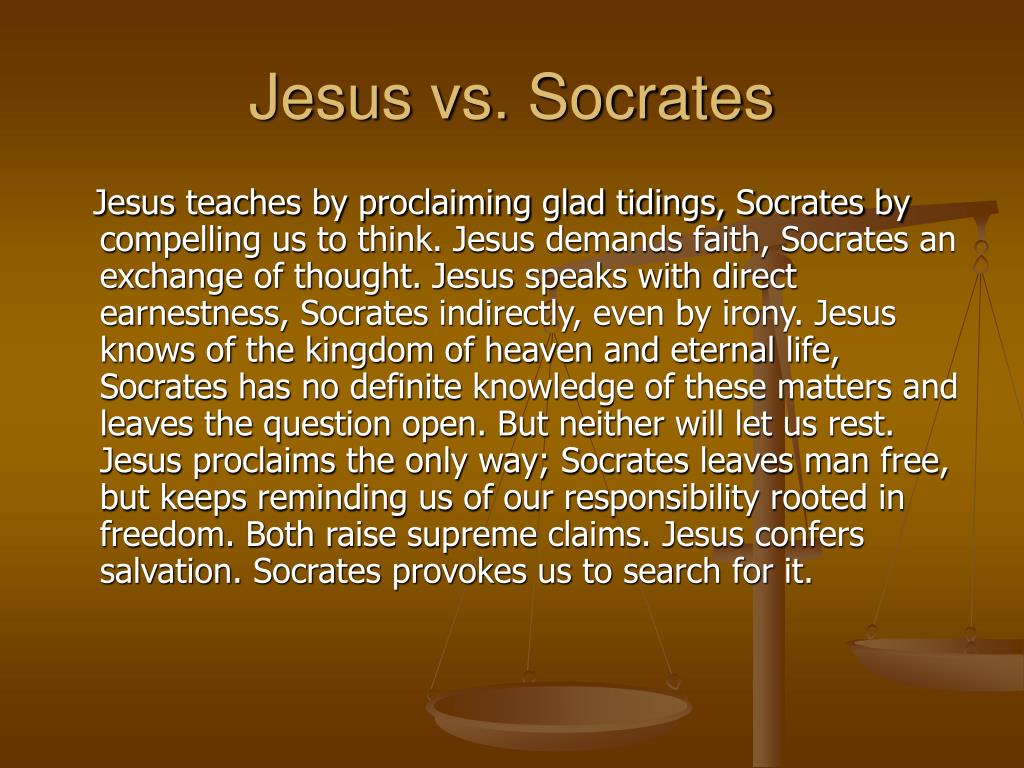 Jesus vs. Socrates

Jesus teaches by proclaiming glad tidings, Socrates by compelling us to think. Jesus demands faith, Socrates an exchange of thought. Jesus speaks with direct earnestness, Socrates indirectly, even by irony. Jesus knows of the kingdom of heaven and eternal life, Socrates has no definite knowledge of these matters and leaves the question open. But neither will let us rest. Jesus proclaims the only way; Socrates leaves man free, but keeps reminding us of our responsibility rooted in freedom. Both raise supreme claims. Jesus confers salvation. Socrates provokes us to search for it.